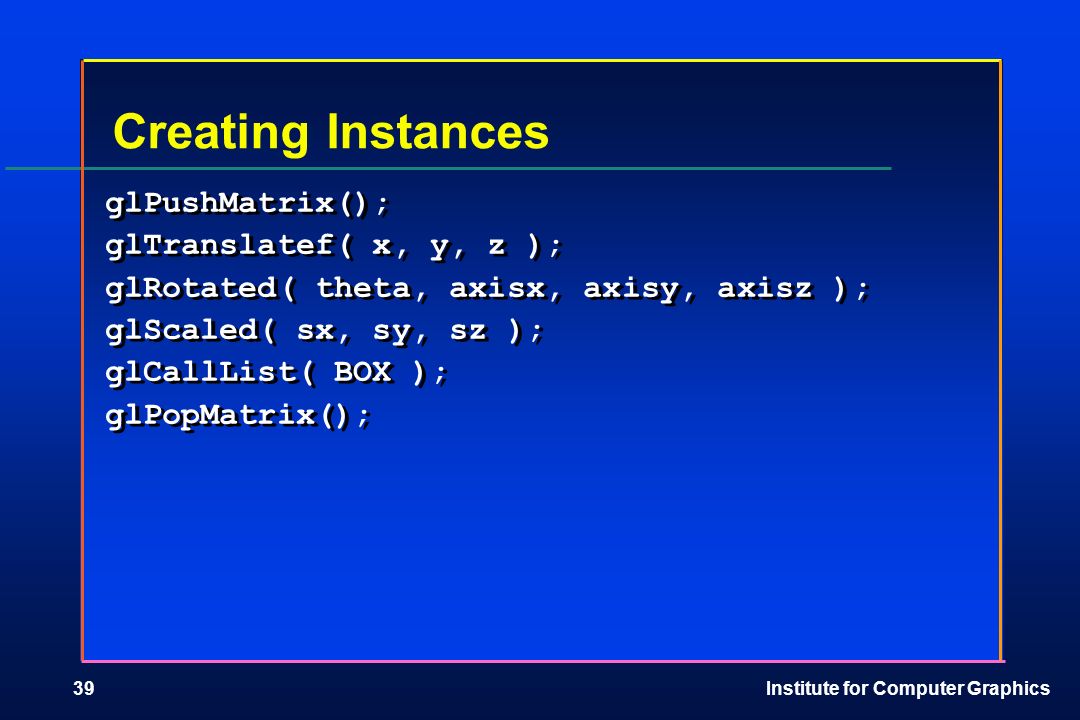 Creating Instances

glPushMatrix();
glTranslatef( x, y, z );
glRotated( theta, axisx, axisy, axisz );
glScaled( sx, sy, sz );
glCallList( BOX );
glPopMatrix();

39

Institute for Computer Graphics